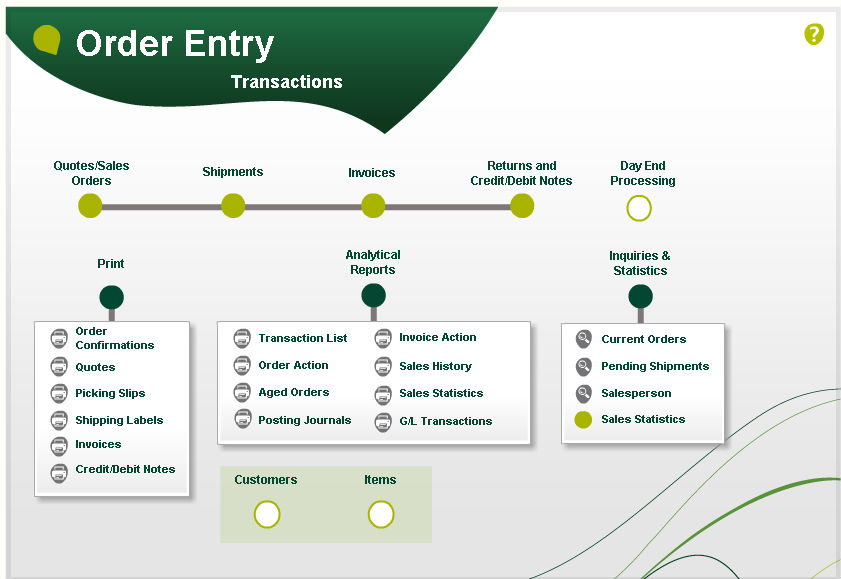 Order Entry

Transactions

?

Quotes/Sales Orders

Shipments

Invoices

Returns and Credit/Debit Notes

Day End Processing

Print

Order Confirmations
Quotes
Picking Slips
Shipping Labels
Invoices
Credit/Debit Notes

Analytical Reports

Transaction List
Order Action
Aged Orders
Posting Journals
Invoice Action
Sales History
Sales Statistics
G/L Transactions

Inquiries & Statistics

Current Orders
Pending Shipments
Salesperson
Sales Statistics

Customers

Items